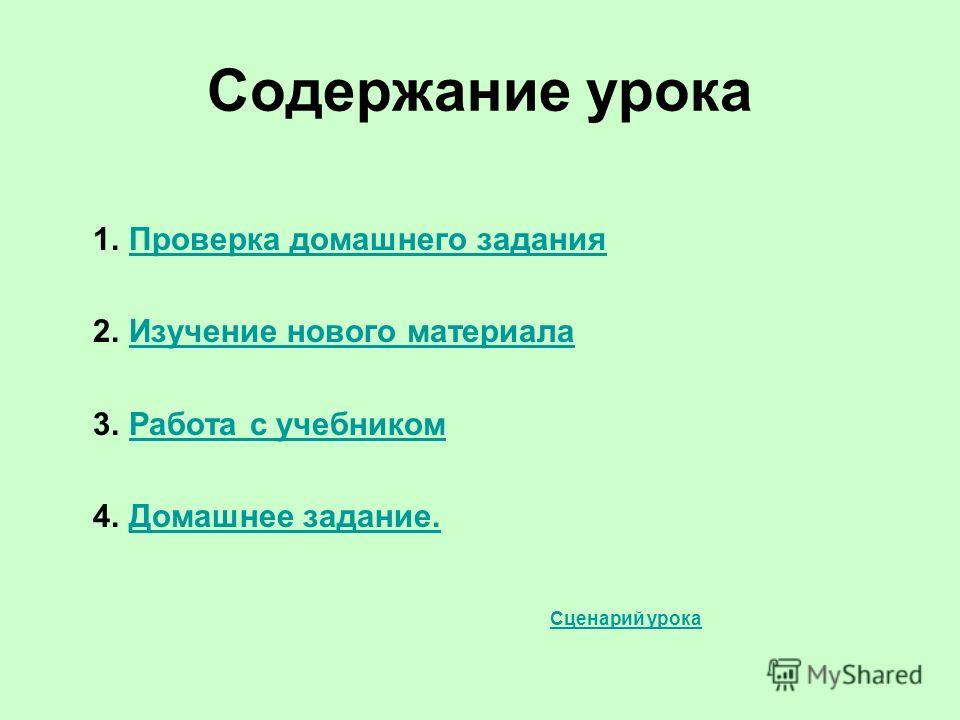 Содержание урока

1. Проверка домашнего задания

2. Изучение нового материала

3. Работа с учебником

4. Домашнее задание.

Сценарий урока

MyShared